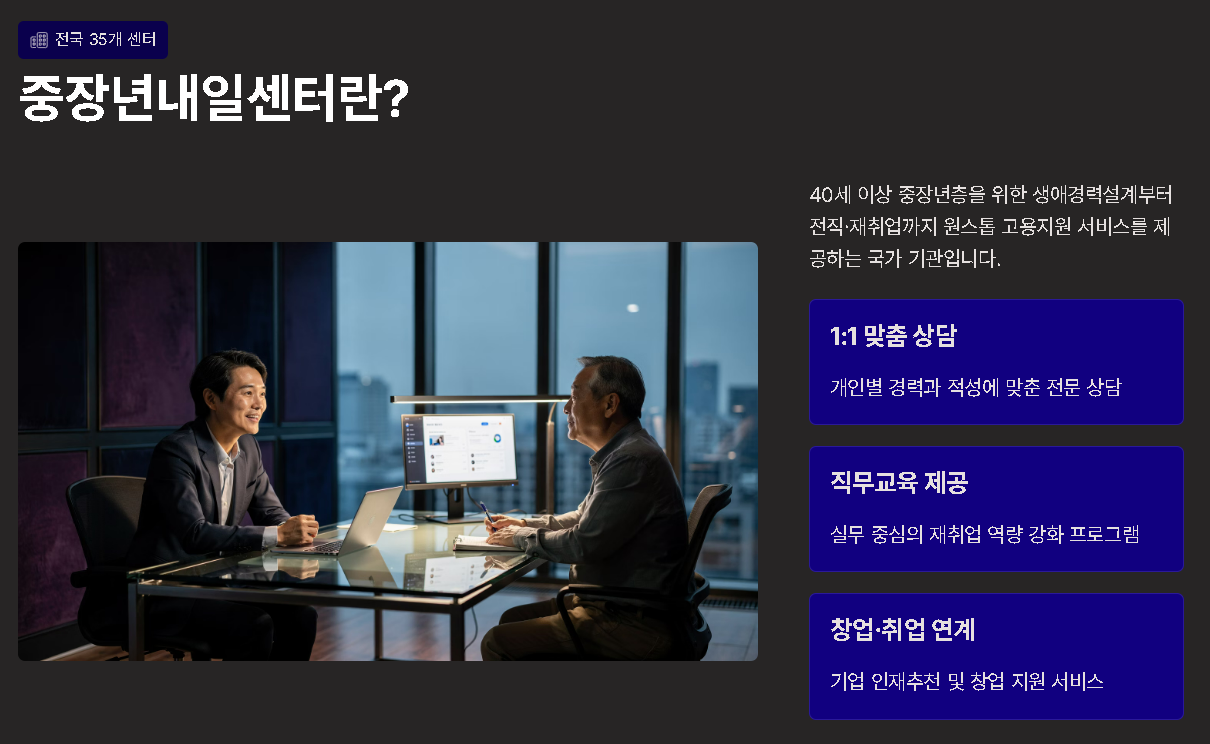 전국 35개 센터

중장년내일센터란?

40세 이상 중장년층을 위한 생애경력설계부터 전직·재취업까지 원스톱 고용지원 서비스를 제공하는 국가 기관입니다.

1:1 맞춤 상담

개인별 경력과 적성에 맞춘 전문 상담

직무교육 제공

실무 중심의 재취업 역량 강화 프로그램

창업·취업 연계

기업 인재추천 및 창업 지원 서비스